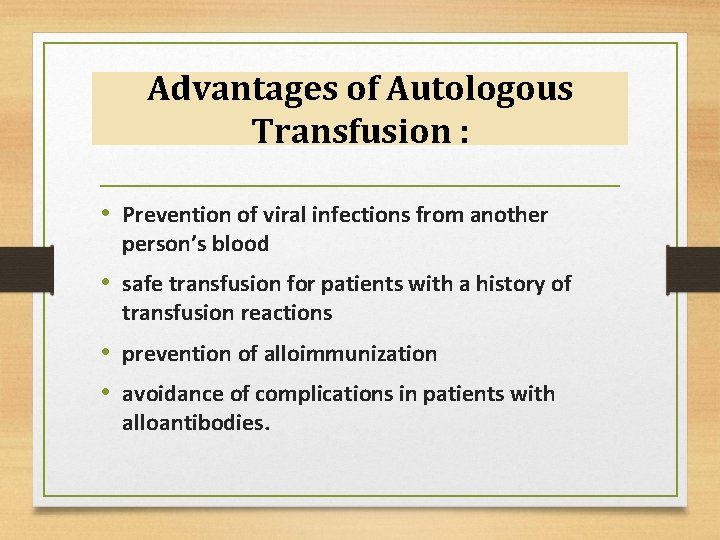 Advantages of Autologous Transfusion :

• Prevention of viral infections from another person's blood
• safe transfusion for patients with a history of transfusion reactions
• prevention of alloimmunization
• avoidance of complications in patients with alloantibodies.